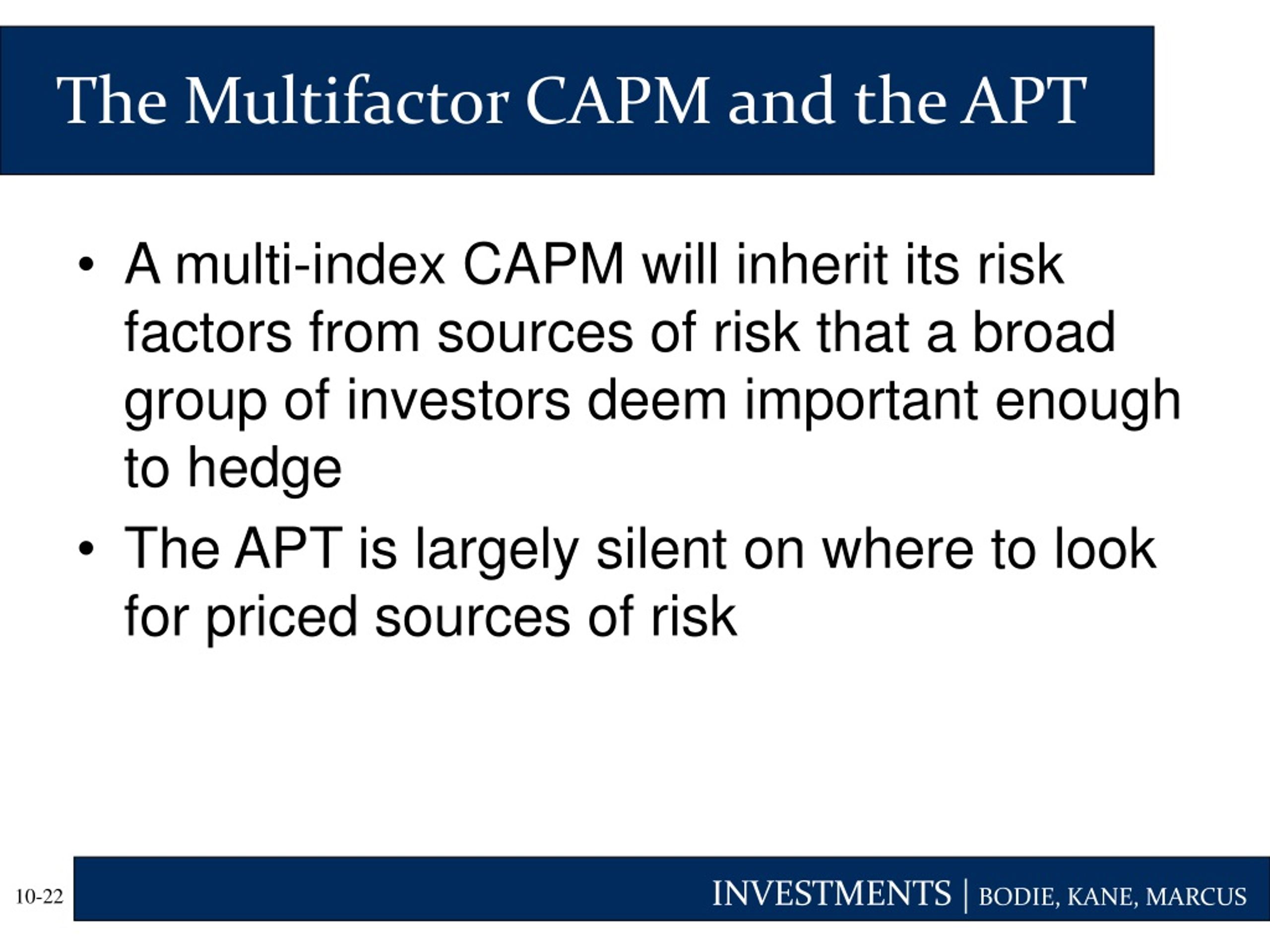 The Multifactor CAPM and the APT

• A multi-index CAPM will inherit its risk factors from sources of risk that a broad group of investors deem important enough to hedge

• The APT is largely silent on where to look for priced sources of risk

10-22

INVESTMENTS | BODIE, KANE, MARCUS